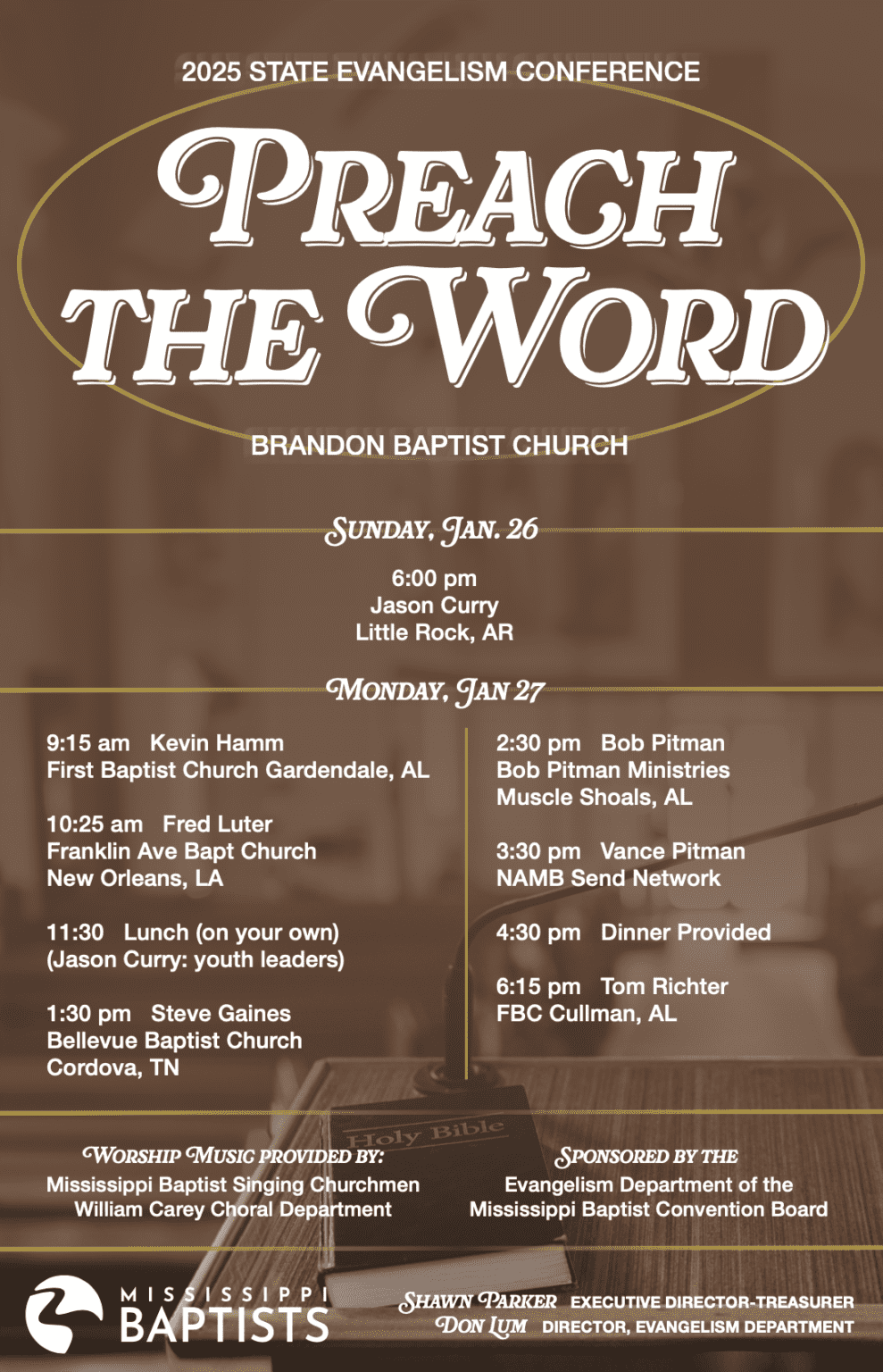 2025 STATE EVANGELISM CONFERENCE

PREACH THE WORD

BRANDON BAPTIST CHURCH

SUNDAY, JAN. 26

6:00 pm
Jason Curry
Little Rock, AR

MONDAY, JAN 27

9:15 am Kevin Hamm
First Baptist Church Gardendale, AL

10:25 am Fred Luter
Franklin Ave Bapt Church
New Orleans, LA

11:30 Lunch (on your own)
(Jason Curry: youth leaders)

1:30 pm Steve Gaines
Bellevue Baptist Church
Cordova, TN

2:30 pm Bob Pitman
Bob Pitman Ministries
Muscle Shoals, AL

3:30 pm Vance Pitman
NAMB Send Network

4:30 pm Dinner Provided

6:15 pm Tom Richter
FBC Cullman, AL

Holy Bible

WORSHIP MUSIC PROVIDED BY:
Mississippi Baptist Singing Churchmen
William Carey Choral Department

SPONSORED BY THE
Evangelism Department of the
Mississippi Baptist Convention Board

MISSISSIPPI BAPTISTS

SHAWN PARKER EXECUTIVE DIRECTOR-TREASURER
DON LUM DIRECTOR, EVANGELISM DEPARTMENT